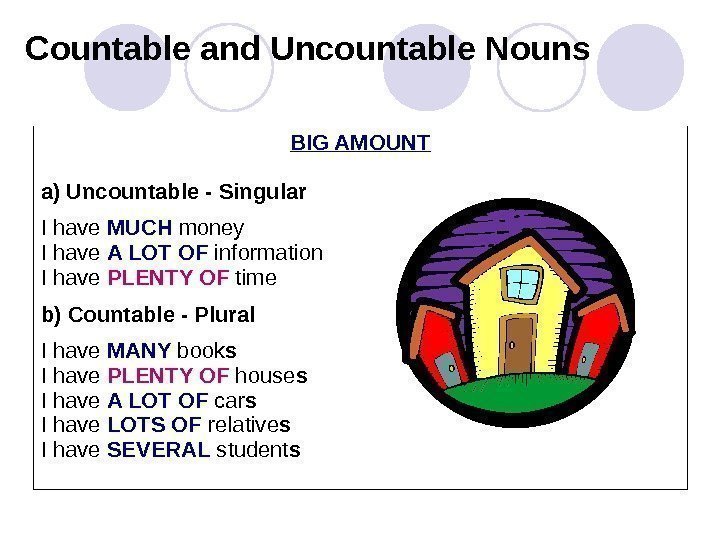 Countable and Uncountable Nouns

BIG AMOUNT

a) Uncountable - Singular

I have MUCH money
I have A LOT OF information
I have PLENTY OF time

b) Countable - Plural

I have MANY books
I have PLENTY OF houses
I have A LOT OF cars
I have LOTS OF relatives
I have SEVERAL students